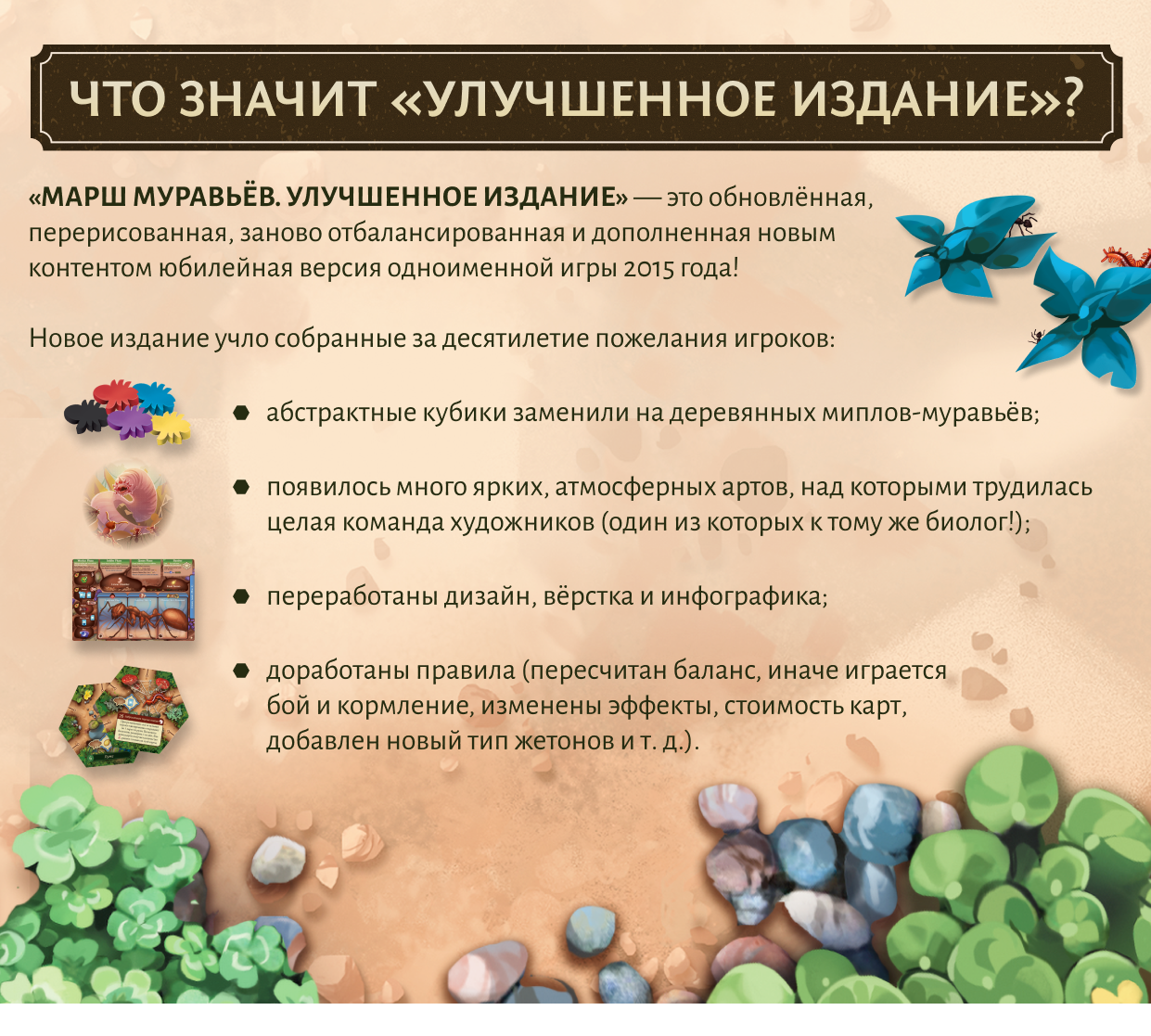 ЧТО ЗНАЧИТ «УЛУЧШЕННОЕ ИЗДАНИЕ»?

«МАРШ МУРАВЬЁВ. УЛУЧШЕННОЕ ИЗДАНИЕ» — это обновлённая, перерисованная, заново отбалансированная и дополненная новым контентом юбилейная версия одноименной игры 2015 года!

Новое издание учло собранные за десятилетие пожелания игроков:

абстрактные кубики заменили на деревянных миплов-муравьёв;

появилось много ярких, атмосферных артов, над которыми трудилась целая команда художников (один из которых к тому же биолог!);

переработаны дизайн, вёрстка и инфографика;

доработаны правила (пересчитан баланс, иначе играется бой и кормление, изменены эффекты, стоимость карт, добавлен новый тип жетонов и т. д.).